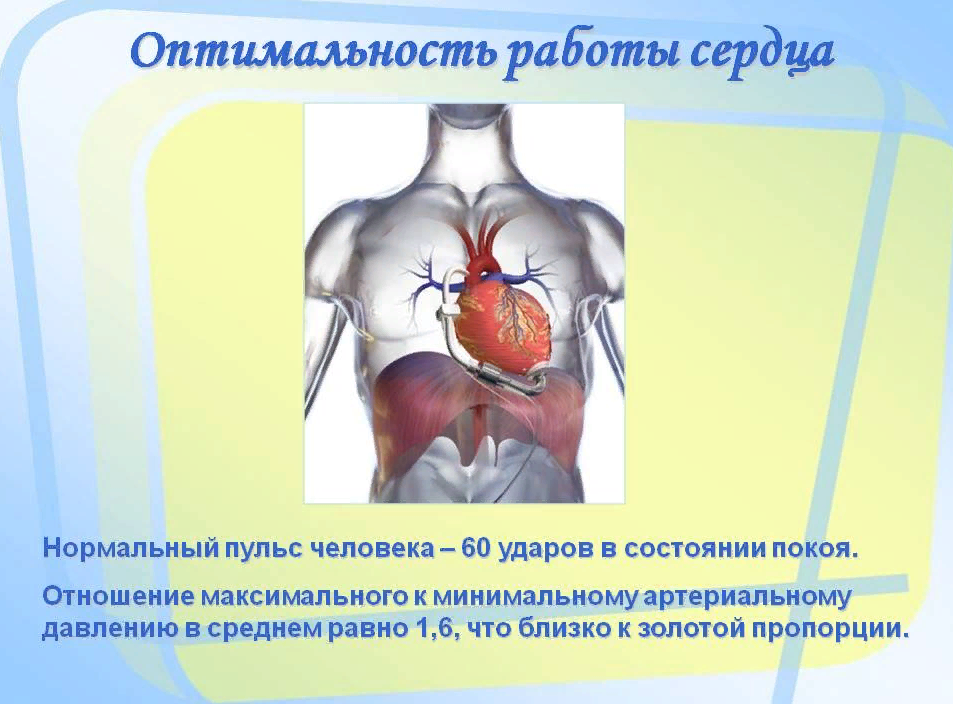 Оптимальность работы сердца

Нормальный пульс человека – 60 ударов в состоянии покоя.

Отношение максимального к минимальному артериальному давлению в среднем равно 1,6, что близко к золотой пропорции.